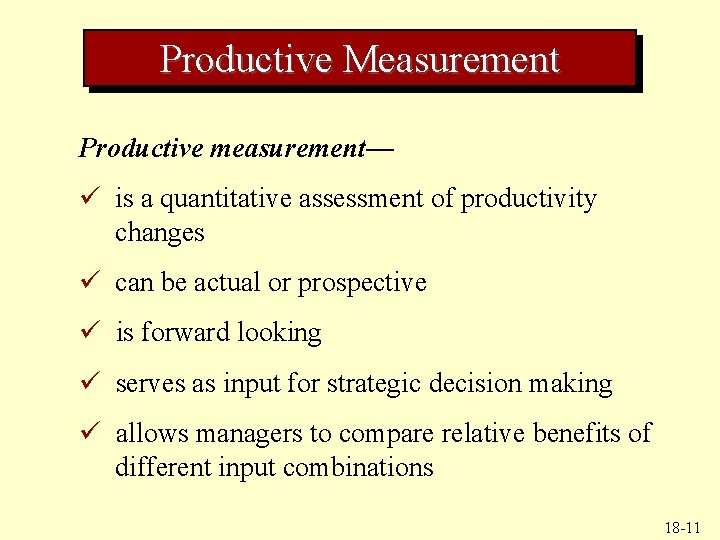 Productive Measurement

Productive measurement—

✓ is a quantitative assessment of productivity changes

✓ can be actual or prospective

✓ is forward looking

✓ serves as input for strategic decision making

✓ allows managers to compare relative benefits of different input combinations

18-11